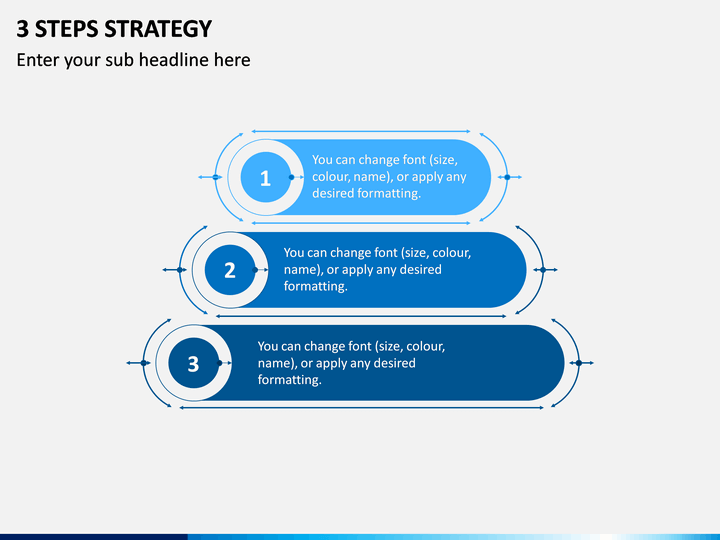 3 STEPS STRATEGY

Enter your sub headline here

1

You can change font (size, colour, name), or apply any desired formatting.

2

You can change font (size, colour, name), or apply any desired formatting.

3

You can change font (size, colour, name), or apply any desired formatting.